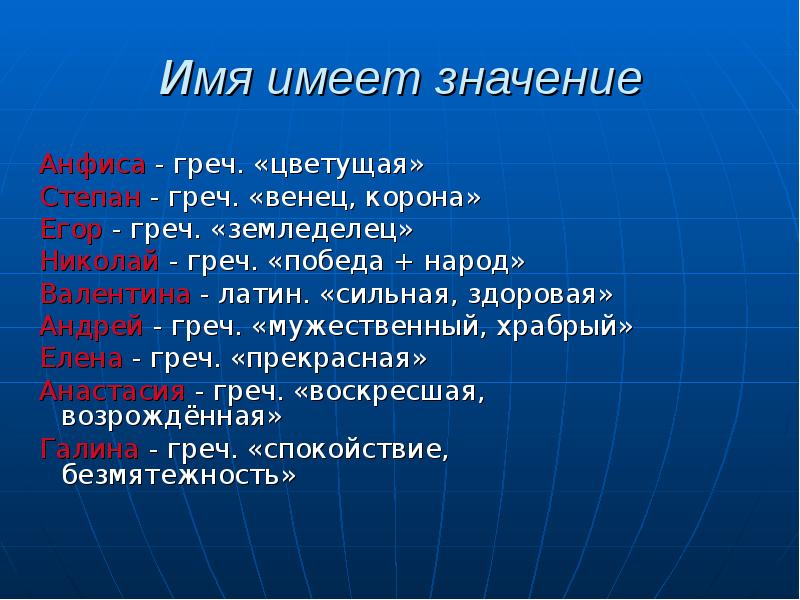 Имя имеет значение

Анфиса - греч. «цветущая»
Степан - греч. «венец, корона»
Егор - греч. «земледелец»
Николай - греч. «победа + народ»
Валентина - латин. «сильная, здоровая»
Андрей - греч. «мужественный, храбрый»
Елена - греч. «прекрасная»
Анастасия - греч. «воскресшая, возрождённая»
Галина - греч. «спокойствие, безмятежность»